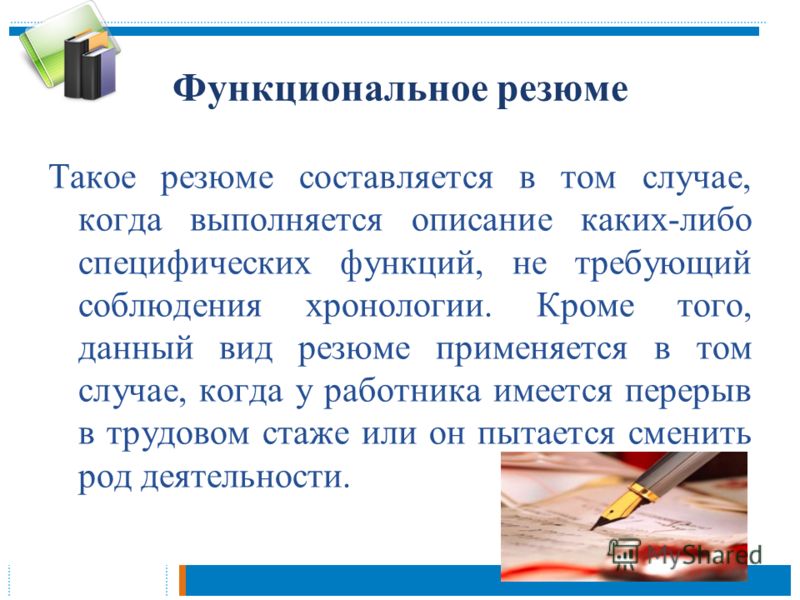 Функциональное резюме

Такое резюме составляется в том случае, когда выполняется описание каких-либо специфических функций, не требующий соблюдения хронологии. Кроме того, данный вид резюме применяется в том случае, когда у работника имеется перерыв в трудовом стаже или он пытается сменить род деятельности.

MyShared